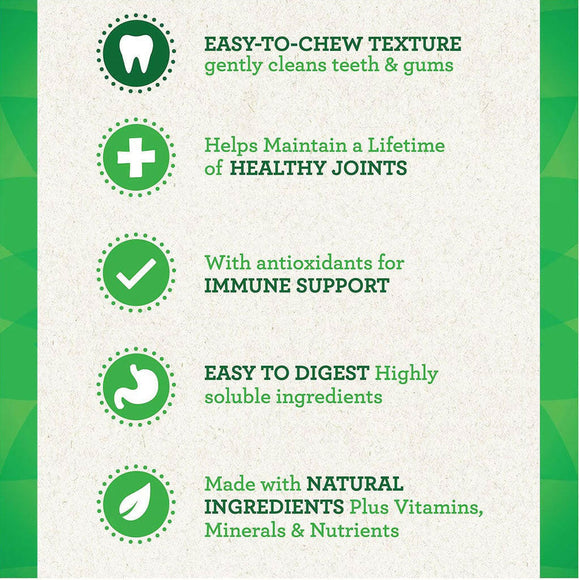 EASY-TO-CHEW TEXTURE
gently cleans teeth & gums

Helps Maintain a Lifetime of HEALTHY JOINTS

With antioxidants for IMMUNE SUPPORT

EASY TO DIGEST Highly soluble ingredients

Made with NATURAL INGREDIENTS Plus Vitamins, Minerals & Nutrients